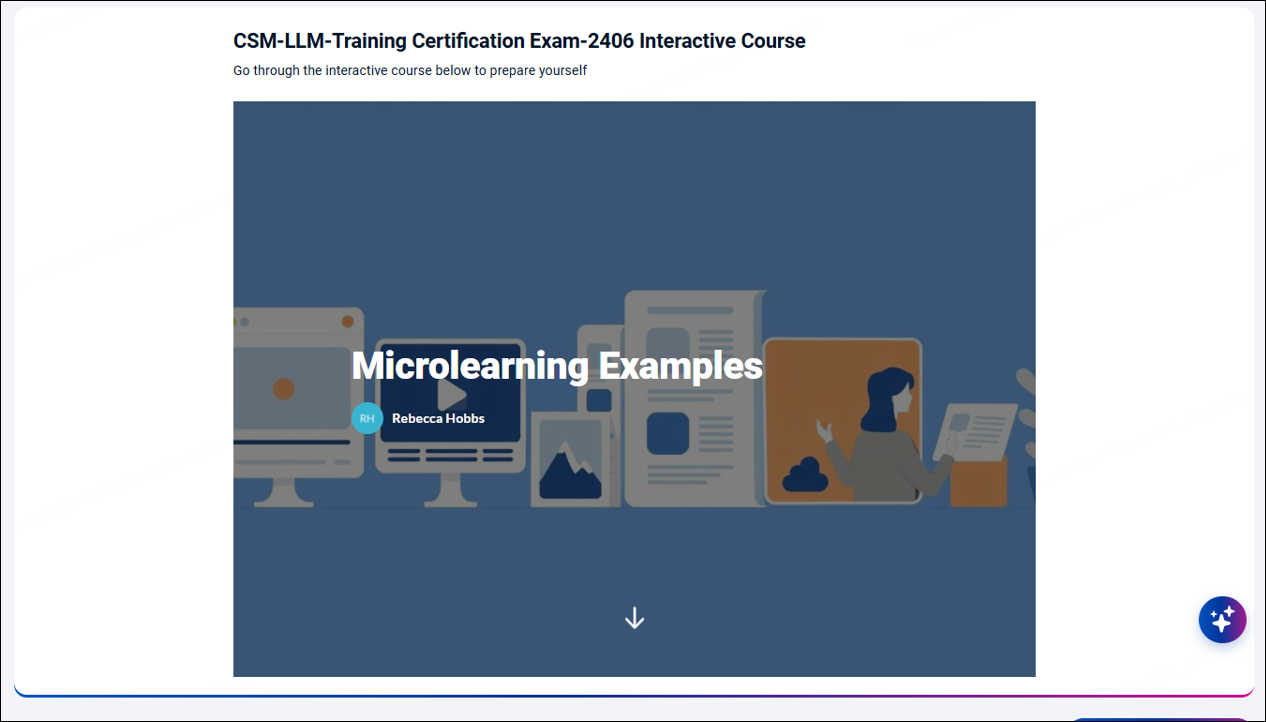 CSM-LLM-Training Certification Exam-2406 Interactive Course

Go through the interactive course below to prepare yourself

Microlearning Examples

RH Rebecca Hobbs